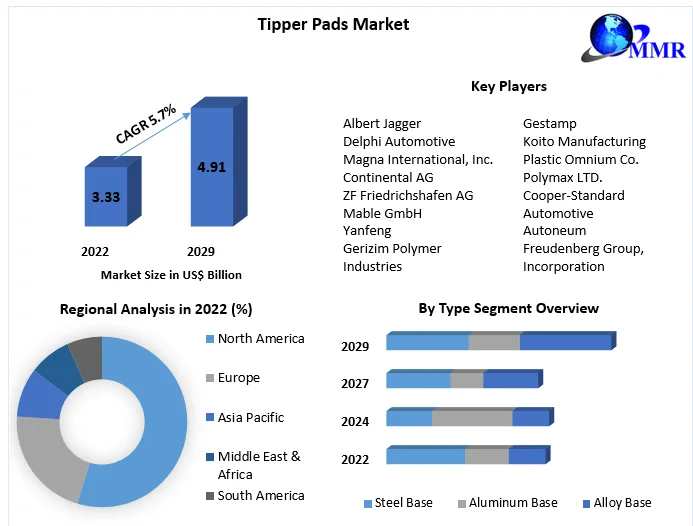 Tipper Pads Market

MMR

CAGR 5.7%

3.33

4.91

2022

2029

Market Size in US$ Billion

Key Players

Albert Jagger
Delphi Automotive
Magna International, Inc.
Continental AG
ZF Friedrichshafen AG
Mable GmbH
Yanfeng
Gerizim Polymer Industries

Gestamp
Koito Manufacturing
Plastic Omnium Co.
Polymax LTD.
Cooper-Standard Automotive
Autoneum
Freudenberg Group, Incorporation

Regional Analysis in 2022 (%)

North America
Europe
Asia Pacific
Middle East & Africa
South America

By Type Segment Overview

2029
2027
2024
2022

Steel Base
Aluminum Base
Alloy Base